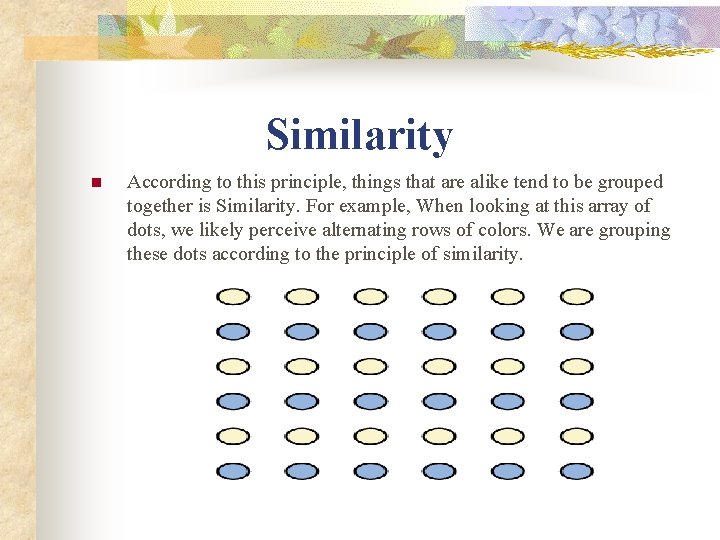 Similarity

According to this principle, things that are alike tend to be grouped together is Similarity. For example, When looking at this array of dots, we likely perceive alternating rows of colors. We are grouping these dots according to the principle of similarity.